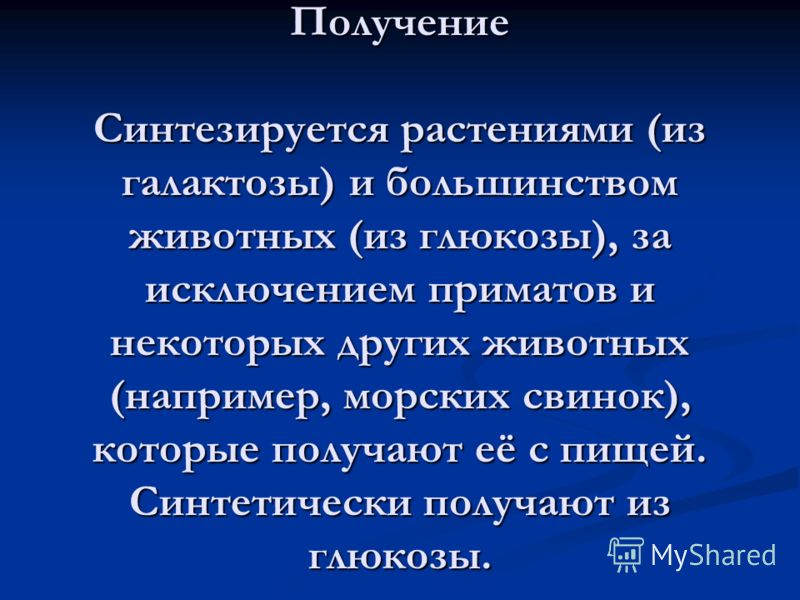 Получение

Синтезируется растениями (из галактозы) и большинством животных (из глюкозы), за исключением приматов и некоторых других животных (например, морских свинок), которые получают её с пищей. Синтетически получают из глюкозы.

MyShared